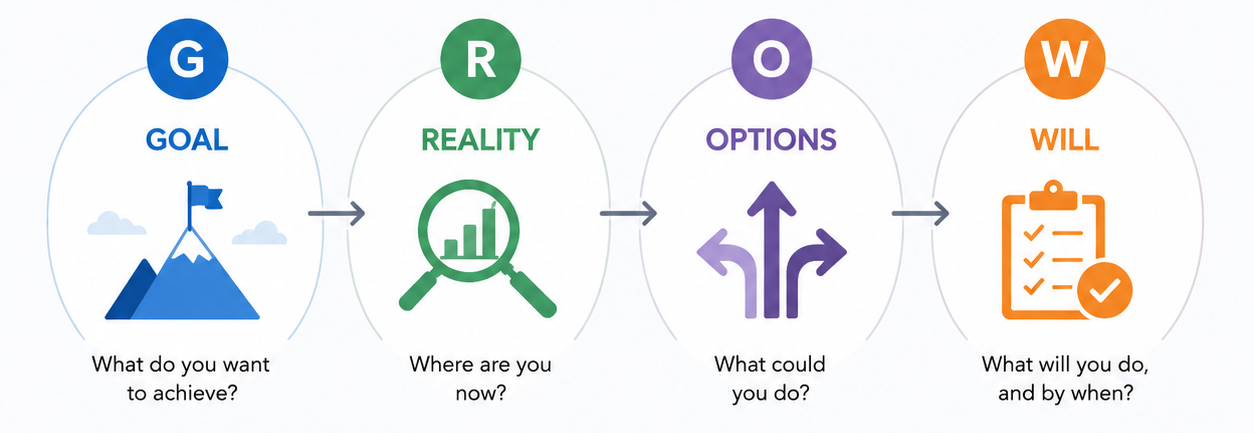 G
GOAL
What do you want to achieve?

R
REALITY
Where are you now?

O
OPTIONS
What could you do?

W
WILL
What will you do, and by when?